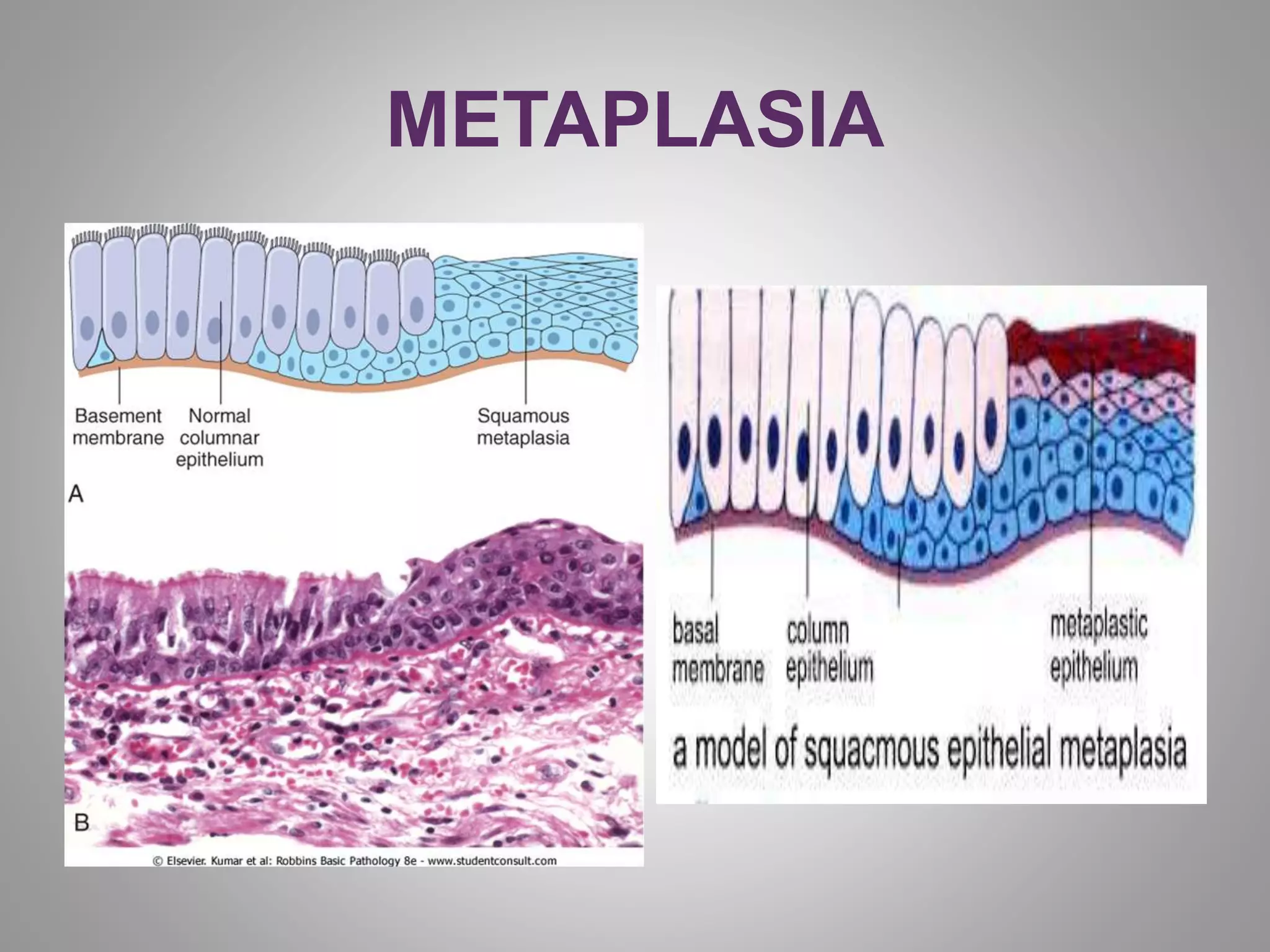 METAPLASIA

Basement membrane

Normal columnar epithelium

Squamous metaplasia

A

B

© Elsevier. Kumar et al: Robbins Basic Pathology 8e - www.studentconsult.com

basal membrane

column epithelium

metaplastic epithelium

a model of squacmous epithelial metaplasia